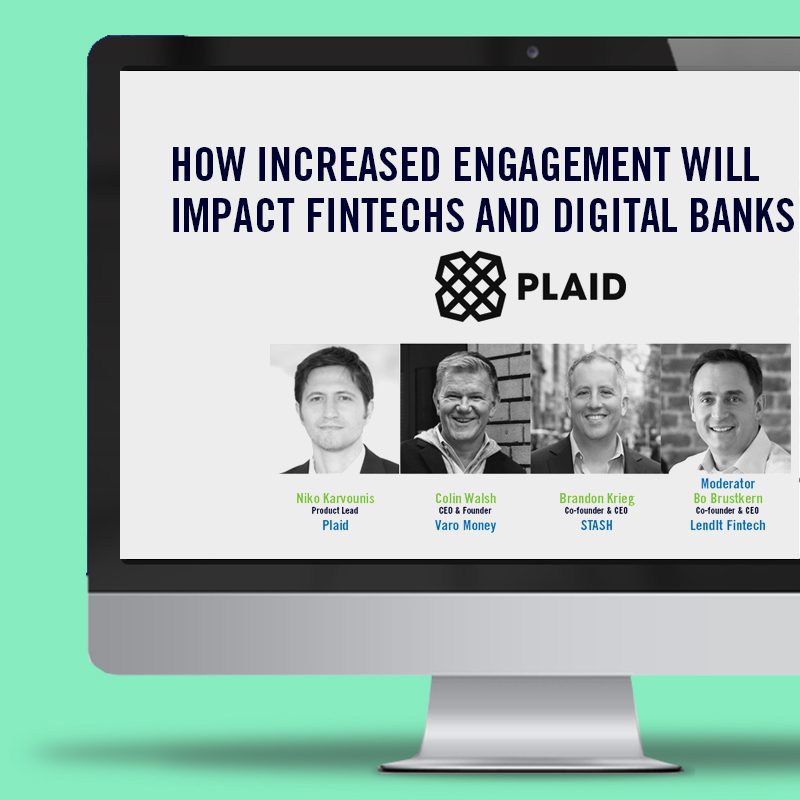 HOW INCREASED ENGAGEMENT WILL IMPACT FINTECHS AND DIGITAL BANKS

PLAID

Niko Karvounis
Product Lead
Plaid

Colin Walsh
CEO & Founder
Varo Money

Brandon Krieg
Co-founder & CEO
STASH

Moderator
Bo Brustkern
Co-founder & CEO
LendIt Fintech